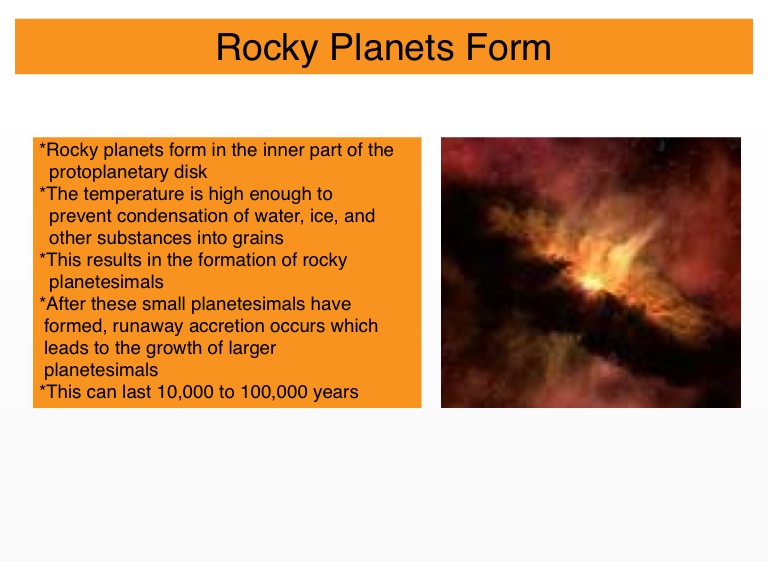 Rocky Planets Form

*Rocky planets form in the inner part of the protoplanetary disk
*The temperature is high enough to prevent condensation of water, ice, and other substances into grains
*This results in the formation of rocky planetesimals
*After these small planetesimals have formed, runaway accretion occurs which leads to the growth of larger planetesimals
*This can last 10,000 to 100,000 years